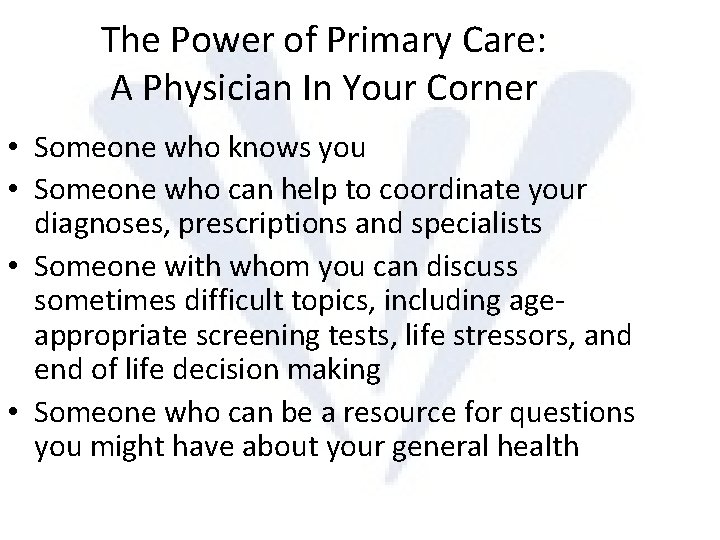 The Power of Primary Care:
A Physician In Your Corner

• Someone who knows you
• Someone who can help to coordinate your diagnoses, prescriptions and specialists
• Someone with whom you can discuss sometimes difficult topics, including age-appropriate screening tests, life stressors, and end of life decision making
• Someone who can be a resource for questions you might have about your general health